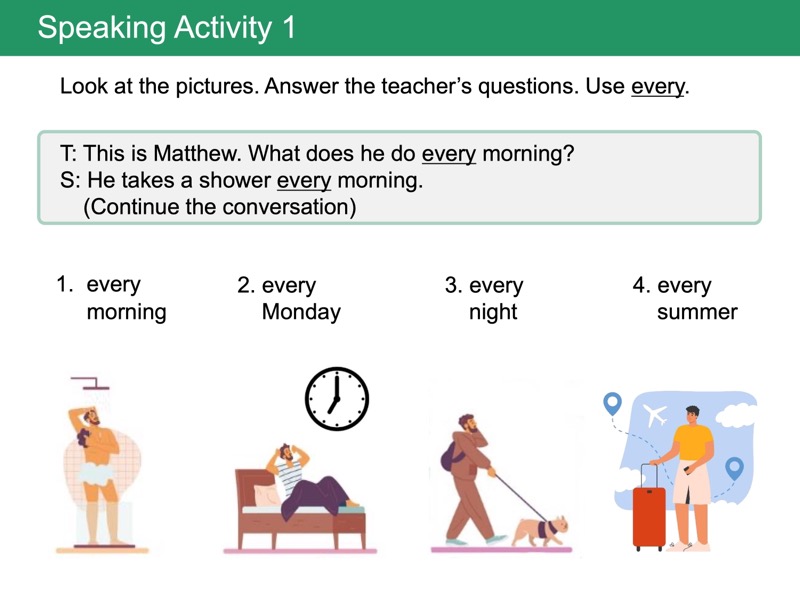 Speaking Activity 1

Look at the pictures. Answer the teacher's questions. Use every.

T: This is Matthew. What does he do every morning?
S: He takes a shower every morning.
(Continue the conversation)

1. every morning

2. every Monday

3. every night

4. every summer